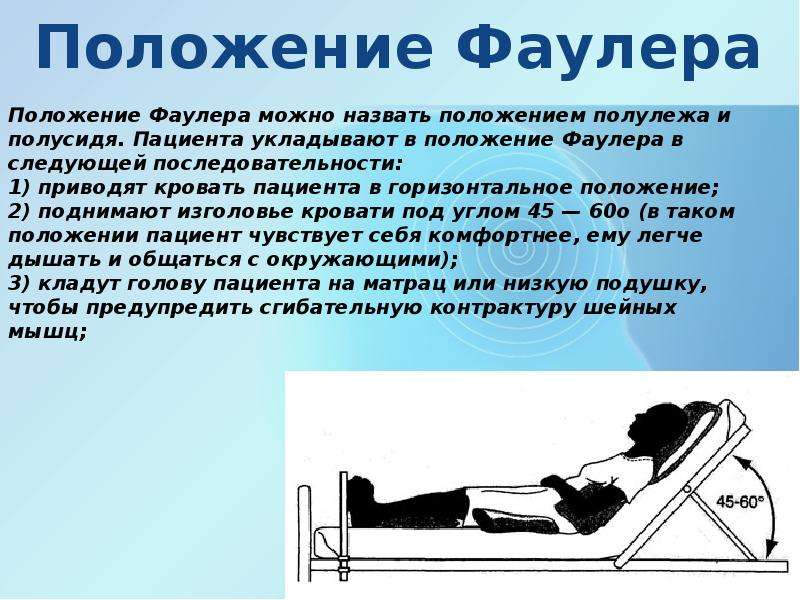 Положение Фаулера

Положение Фаулера можно назвать положением полулежа и полусидя. Пациента укладывают в положение Фаулера в следующей последовательности:
1) приводят кровать пациента в горизонтальное положение;
2) поднимают изголовье кровати под углом 45 — 60о (в таком положении пациент чувствует себя комфортнее, ему легче дышать и общаться с окружающими);
3) кладут голову пациента на матрац или низкую подушку, чтобы предупредить сгибательную контрактуру шейных мышц;

45-60°